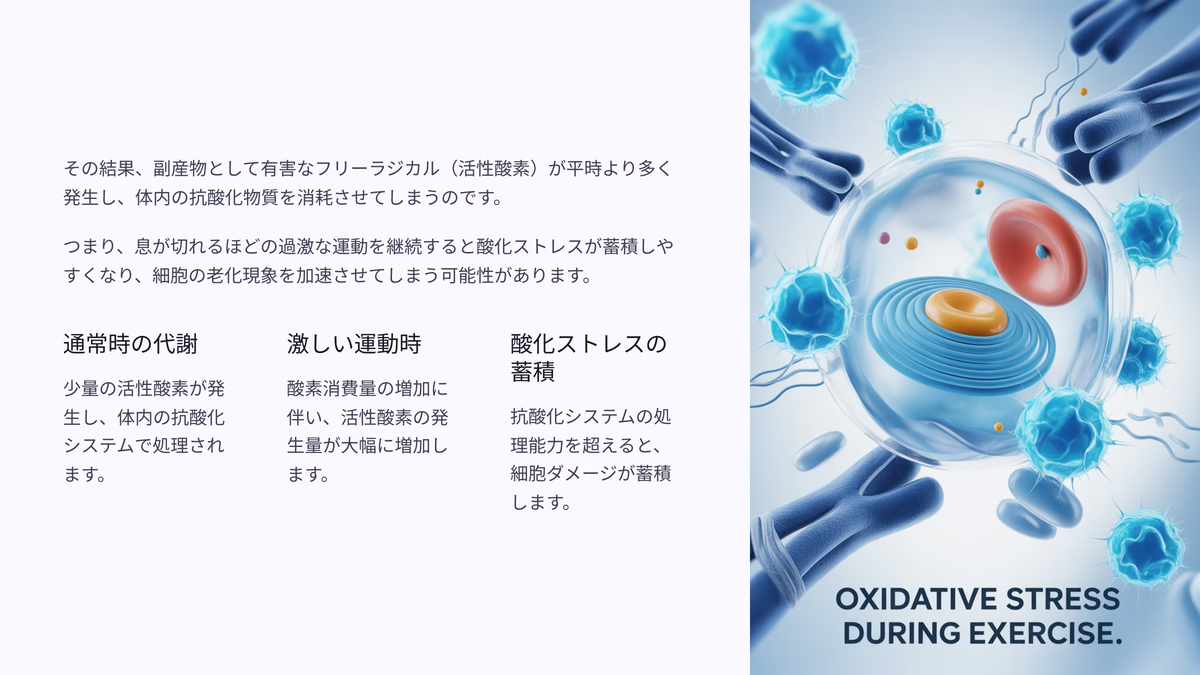 その結果、副産物として有害なフリーラジカル（活性酸素）が平時より多く発生し、体内の抗酸化物質を消耗させてしまうのです。

つまり、息が切れるほどの過激な運動を継続すると酸化ストレスが蓄積しやすくなり、細胞の老化現象を加速させてしまう可能性があります。

通常時の代謝

少量の活性酸素が発生し、体内の抗酸化システムで処理されます。

激しい運動時

酸素消費量の増加に伴い、活性酸素の発生量が大幅に増加します。

酸化ストレスの蓄積

抗酸化システムの処理能力を超えると、細胞ダメージが蓄積します。

OXIDATIVE STRESS DURING EXERCISE.